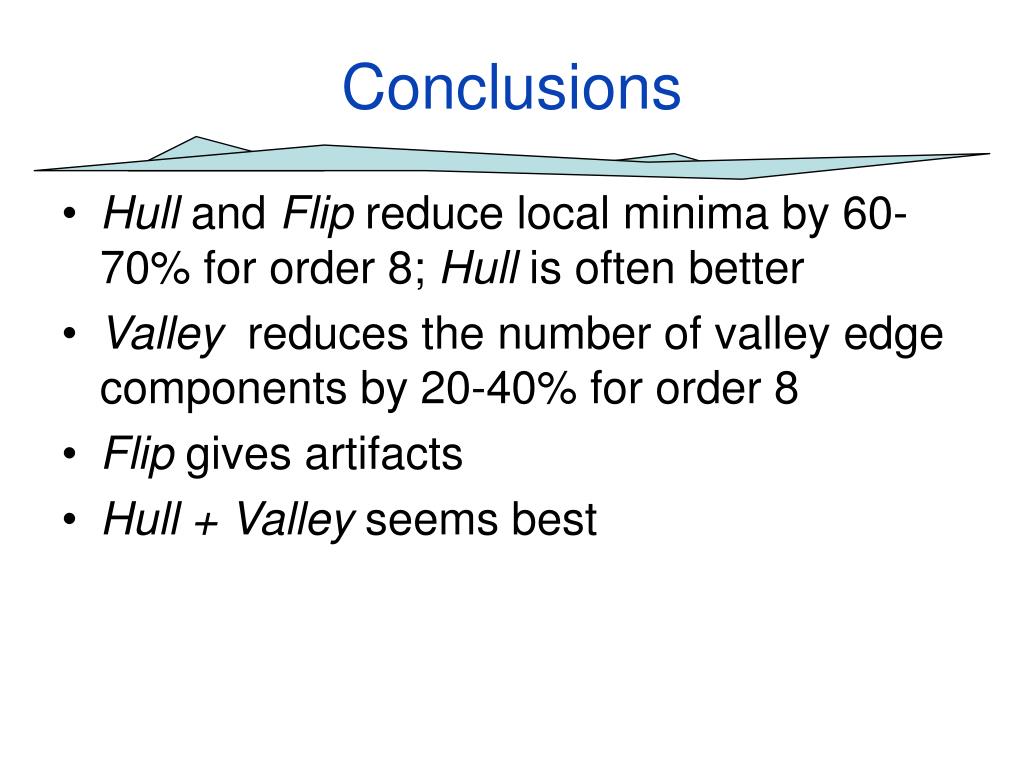 Conclusions

• Hull and Flip reduce local minima by 60-70% for order 8; Hull is often better
• Valley reduces the number of valley edge components by 20-40% for order 8
• Flip gives artifacts
• Hull + Valley seems best